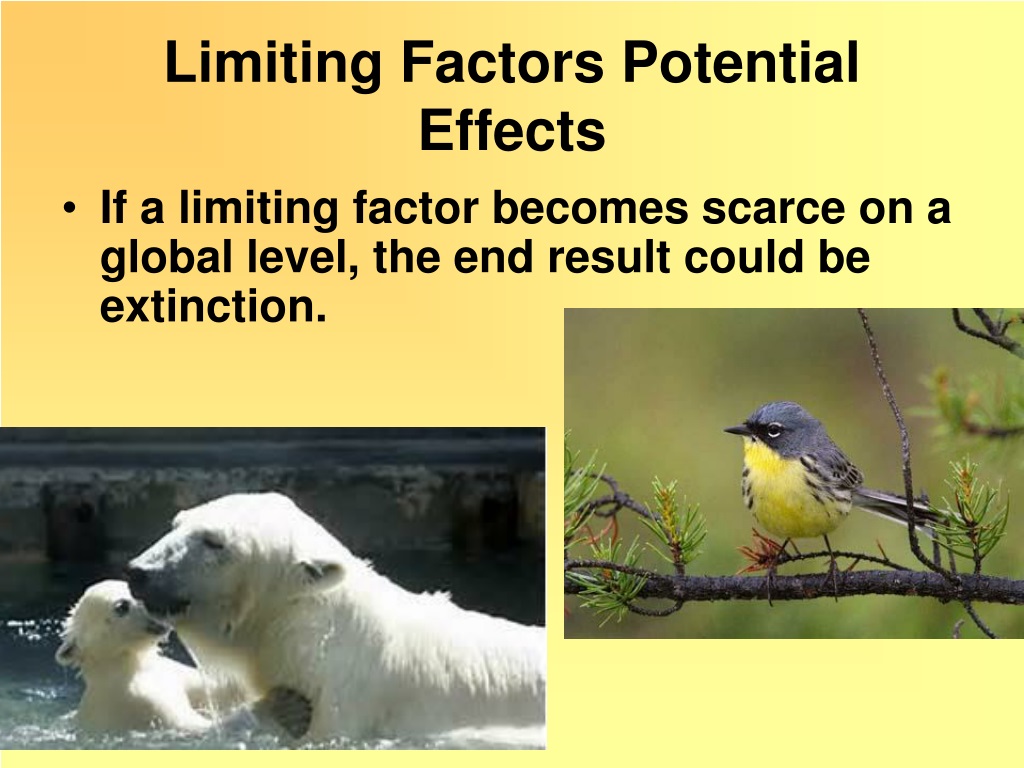 Limiting Factors Potential Effects

• If a limiting factor becomes scarce on a global level, the end result could be extinction.